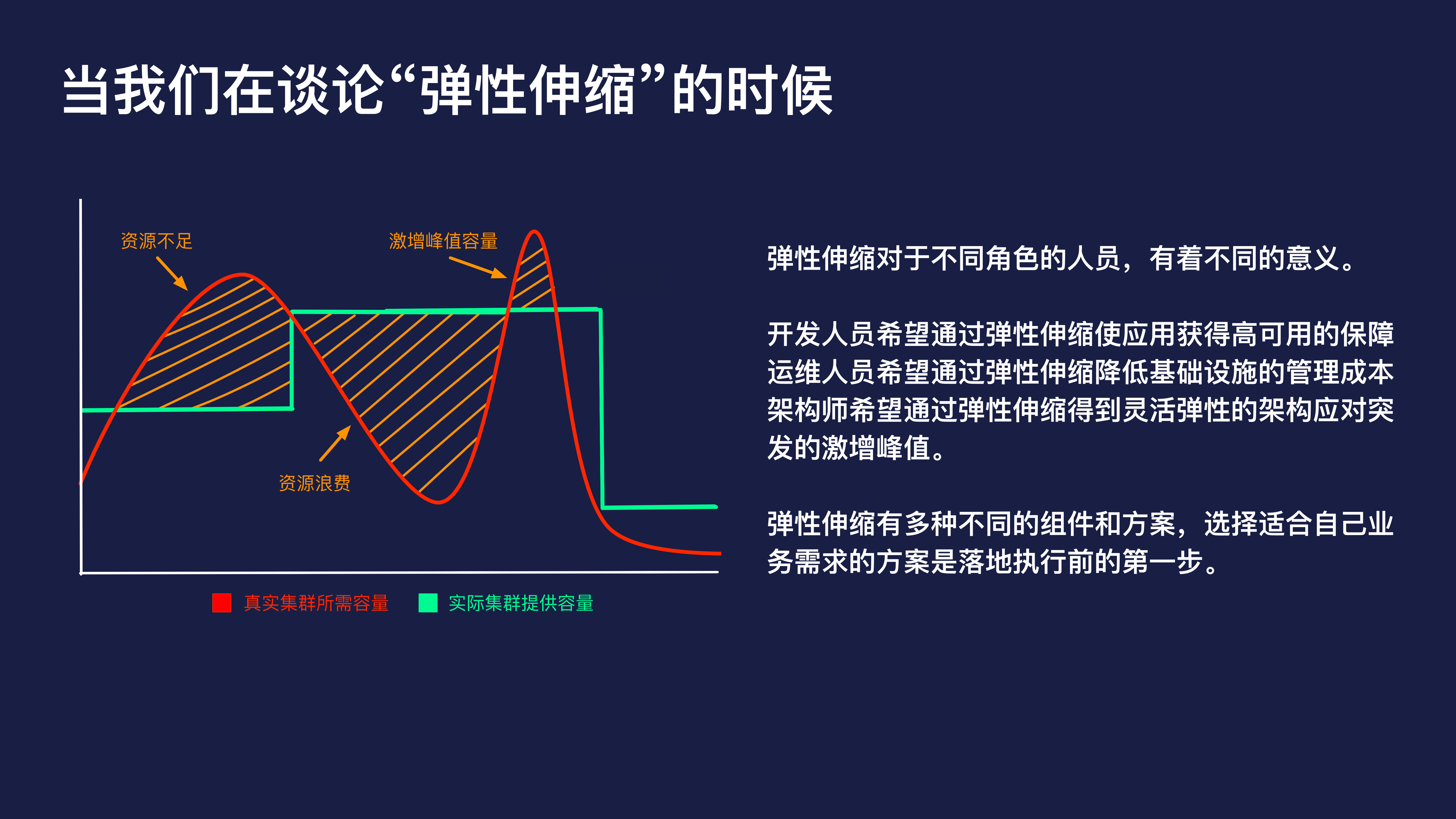 当我们在谈论“弹性伸缩”的时候

资源不足

激增峰值容量

资源浪费

真实集群所需容量

实际集群提供容量

弹性伸缩对于不同角色的人员，有着不同的意义。

开发人员希望通过弹性伸缩使应用获得高可用的保障
运维人员希望通过弹性伸缩降低基础设施的管理成本
架构师希望通过弹性伸缩得到灵活弹性的架构应对突发的激增峰值。

弹性伸缩有多种不同的组件和方案，选择适合自己业务需求的方案是落地执行前的第一步。